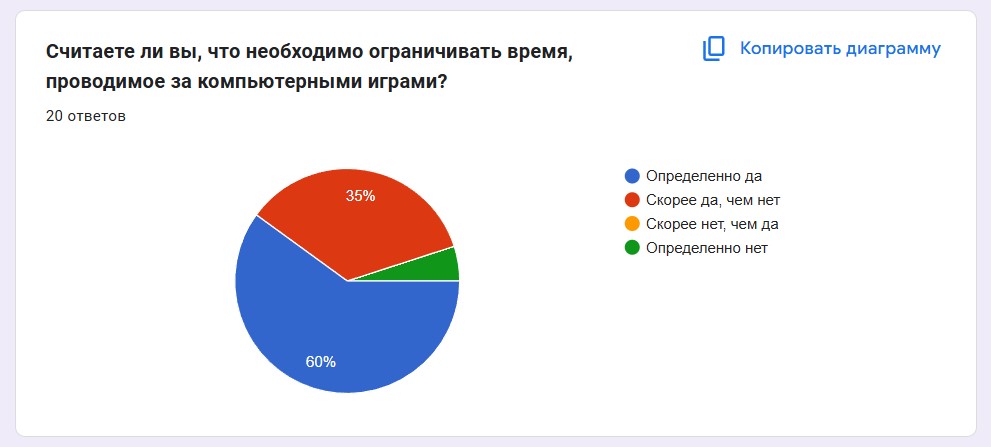 Считаете ли вы, что необходимо ограничивать время, проводимое за компьютерными играми?

Копировать диаграмму

20 ответов

35%

60%

Определенно да
Скорее да, чем нет
Скорее нет, чем да
Определенно нет